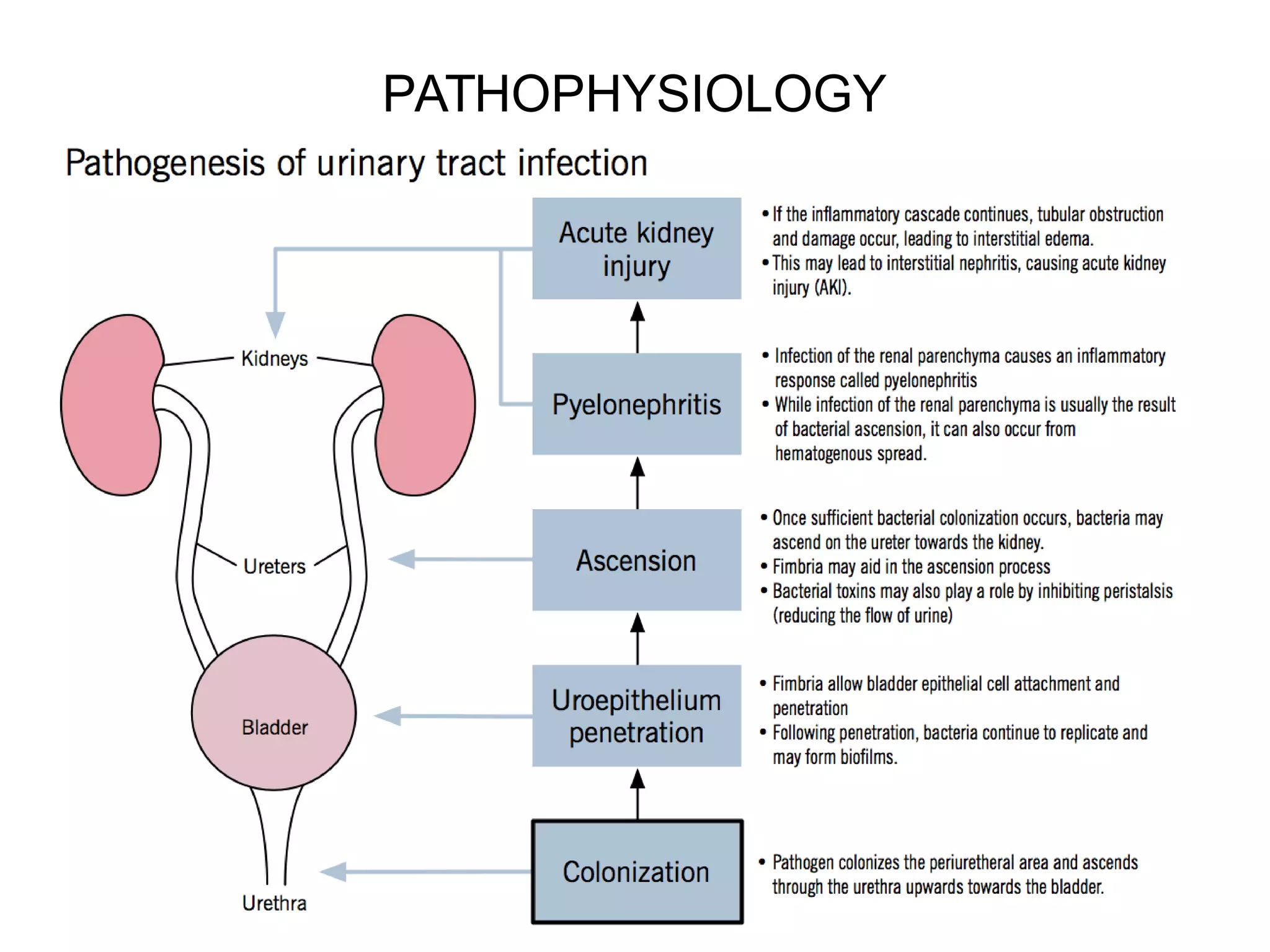 PATHOPHYSIOLOGY

Pathogenesis of urinary tract infection

Kidneys

Ureters

Bladder

Urethra

Acute kidney injury

• If the inflammatory cascade continues, tubular obstruction and damage occur, leading to interstitial edema.
• This may lead to interstitial nephritis, causing acute kidney injury (AKI).

Pyelonephritis

• Infection of the renal parenchyma causes an inflammatory response called pyelonephritis
• While infection of the renal parenchyma is usually the result of bacterial ascension, it can also occur from hematogenous spread.

Ascension

• Once sufficient bacterial colonization occurs, bacteria may ascend on the ureter towards the kidney.
• Fimbria may aid in the ascension process
• Bacterial toxins may also play a role by inhibiting peristalsis (reducing the flow of urine)

Uroepithelium penetration

• Fimbria allow bladder epithelial cell attachment and penetration
• Following penetration, bacteria continue to replicate and may form biofilms.

Colonization

• Pathogen colonizes the periuretheral area and ascends through the urethra upwards towards the bladder.